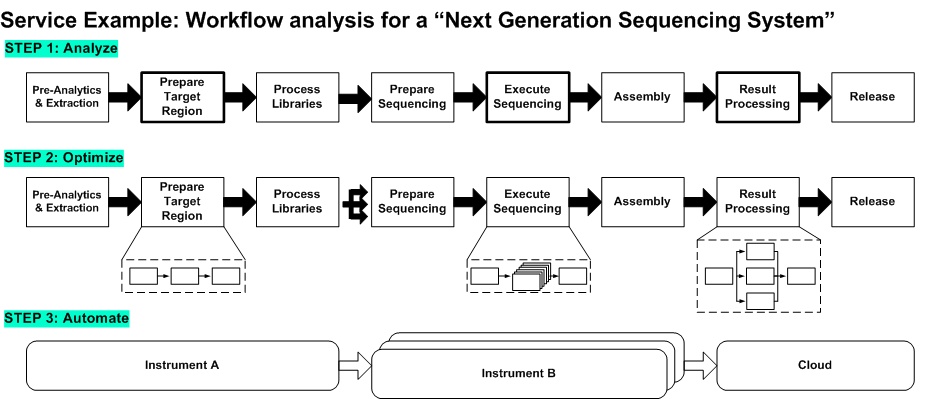 Service Example: Workflow analysis for a “Next Generation Sequencing System”

STEP 1: Analyze

Pre-Analytics & Extraction

Prepare Target Region

Process Libraries

Prepare Sequencing

Execute Sequencing

Assembly

Result Processing

Release

STEP 2: Optimize

Pre-Analytics & Extraction

Prepare Target Region

Process Libraries

Prepare Sequencing

Execute Sequencing

Assembly

Result Processing

Release

STEP 3: Automate

Instrument A

Instrument B

Cloud